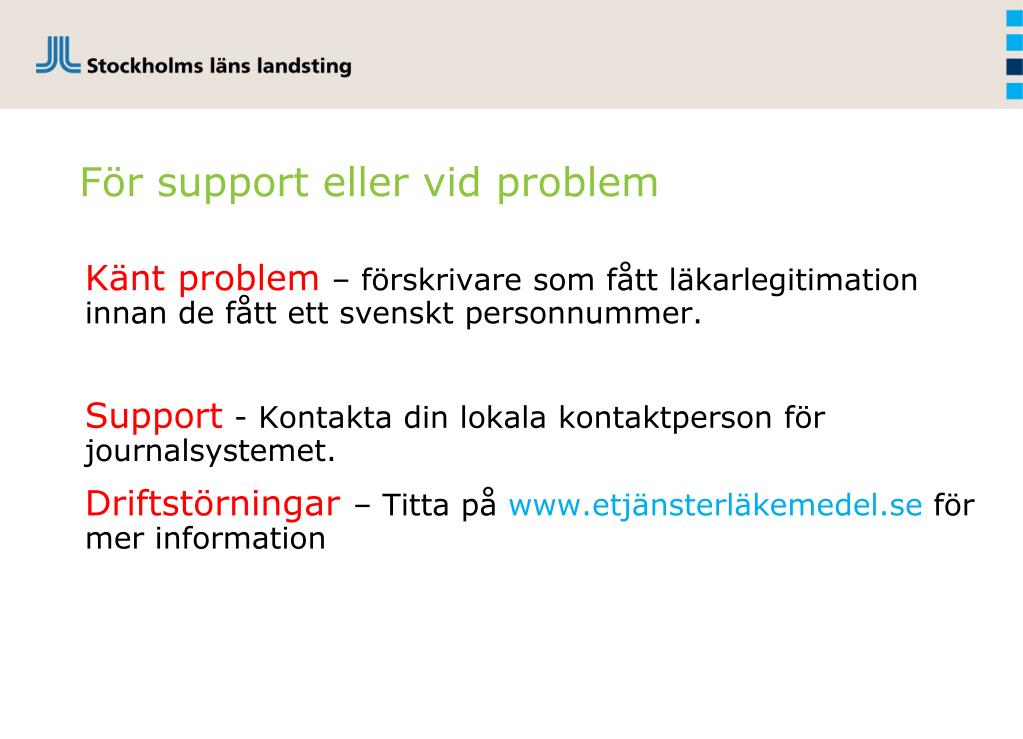 Stockholms läns landsting

För support eller vid problem

Känt problem – förskrivare som fått läkarlegitimation innan de fått ett svenskt personnummer.

Support - Kontakta din lokala kontaktperson för journalsystemet.

Driftstörningar – Titta på www.etjänsterläkemedel.se för mer information